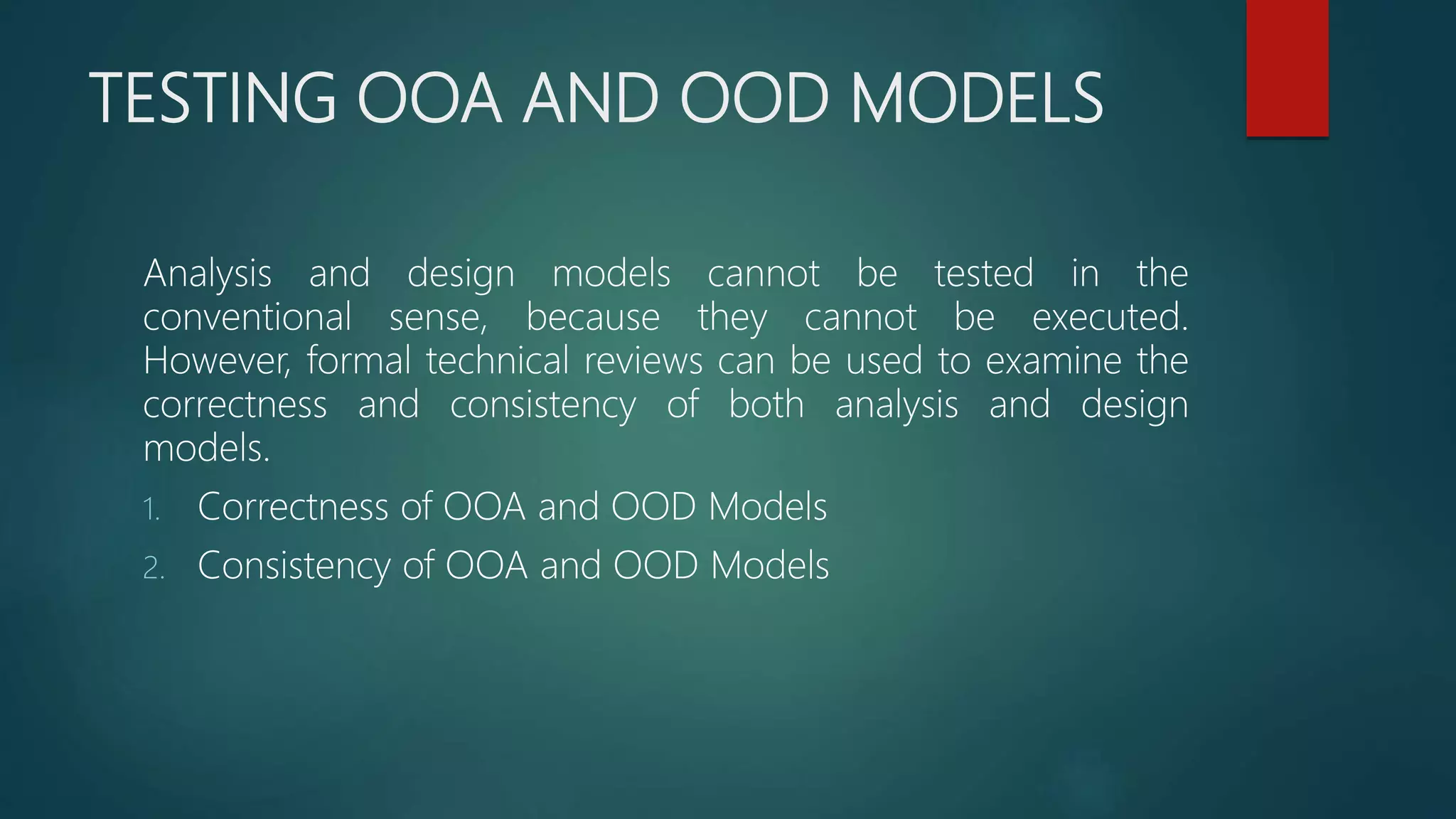 TESTING OOA AND OOD MODELS

Analysis and design models cannot be tested in the conventional sense, because they cannot be executed. However, formal technical reviews can be used to examine the correctness and consistency of both analysis and design models.

1. Correctness of OOA and OOD Models
2. Consistency of OOA and OOD Models